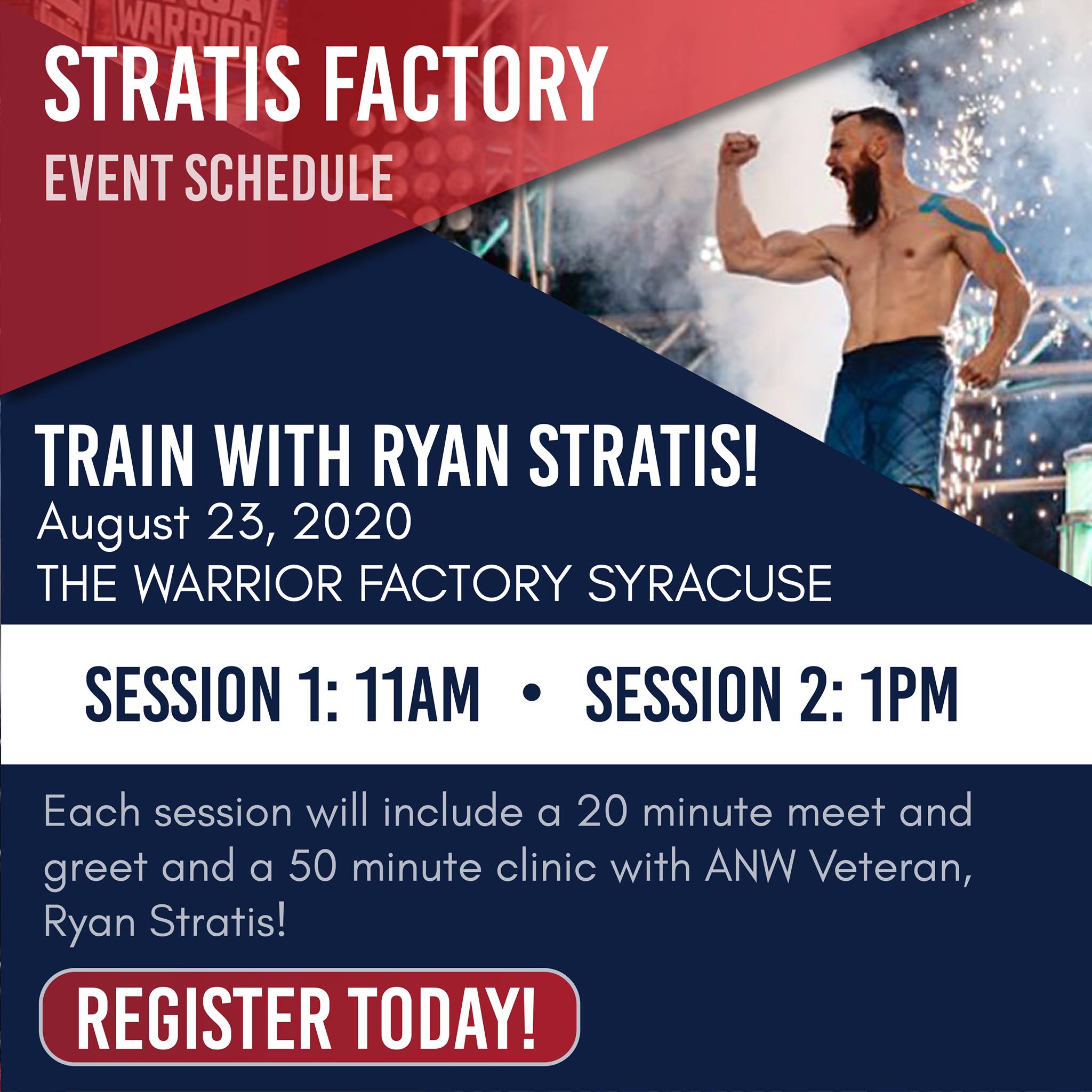 WARRIOR

STRATIS FACTORY
EVENT SCHEDULE

TRAIN WITH RYAN STRATIS!
August 23, 2020
THE WARRIOR FACTORY SYRACUSE

SESSION 1: 11AM • SESSION 2: 1PM

Each session will include a 20 minute meet and greet and a 50 minute clinic with ANW Veteran, Ryan Stratis!

REGISTER TODAY!